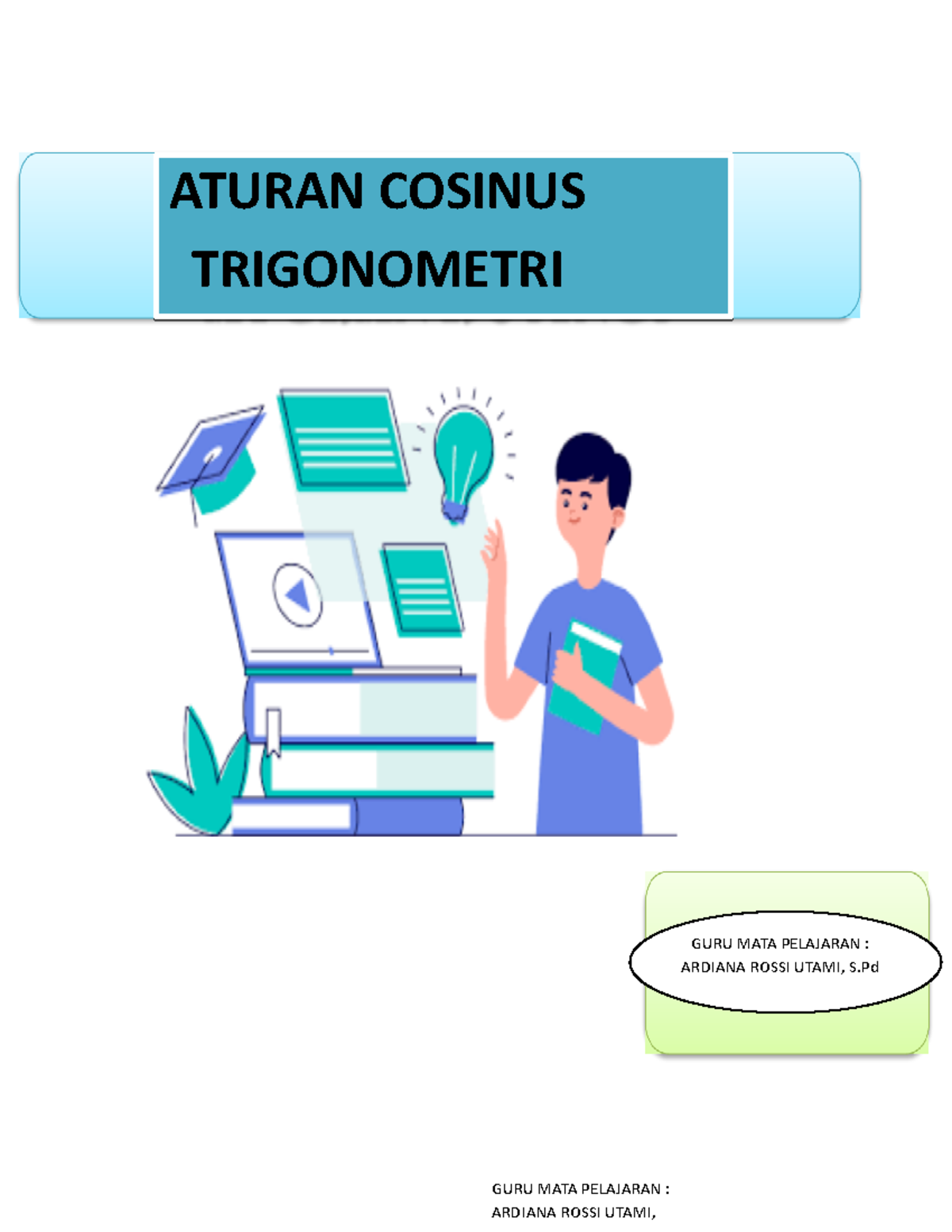 ATURAN COSINUS
TRIGONOMETRI

GURU MATA PELAJARAN :
ARDIANA ROSSI UTAMI, S.Pd

GURU MATA PELAJARAN :
ARDIANA ROSSI UTAMI,